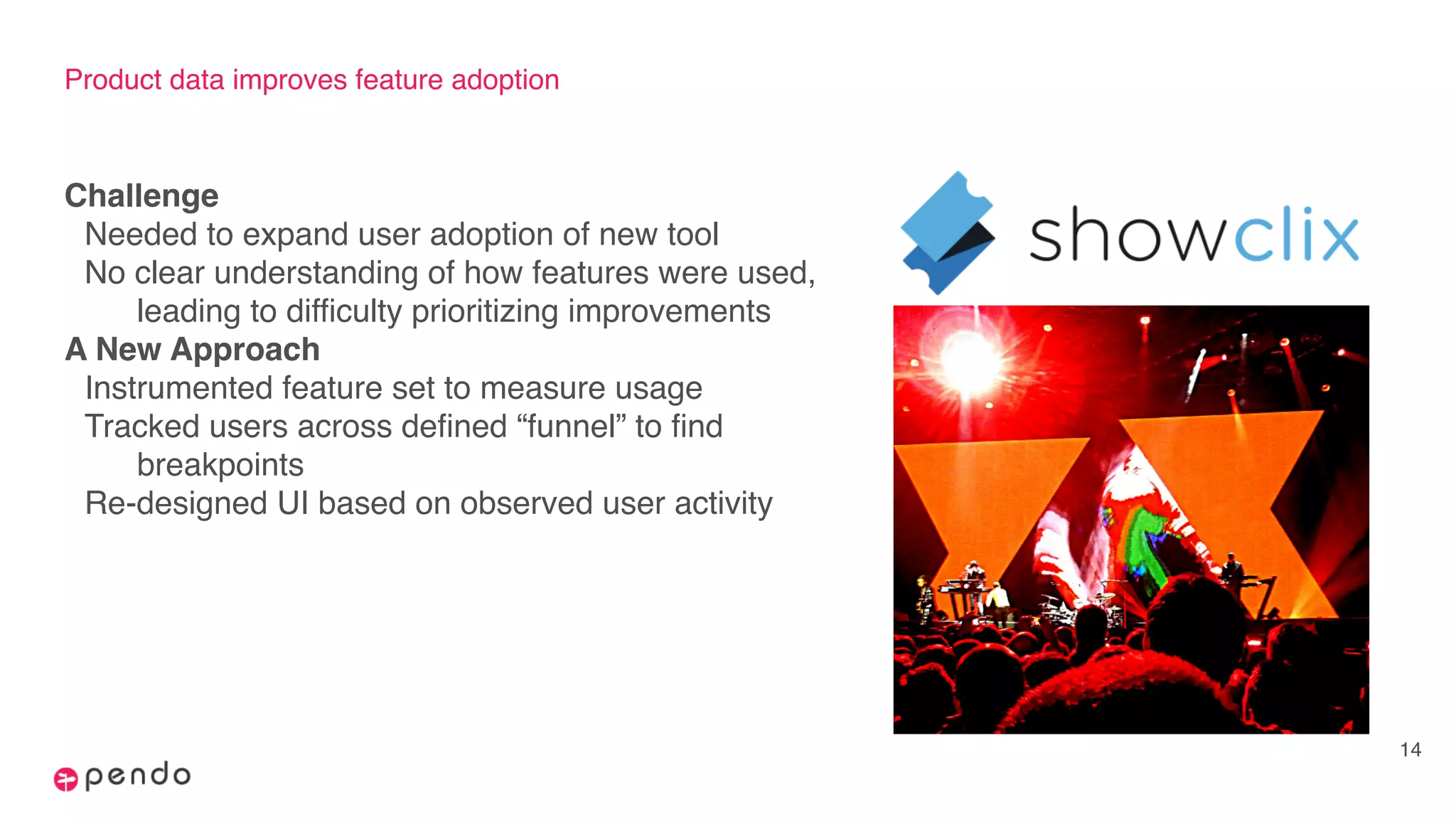 Product data improves feature adoption

Challenge

Needed to expand user adoption of new tool

No clear understanding of how features were used, leading to difficulty prioritizing improvements

A New Approach

Instrumented feature set to measure usage

Tracked users across defined “funnel” to find breakpoints

Re-designed UI based on observed user activity

showclix

14

pendo